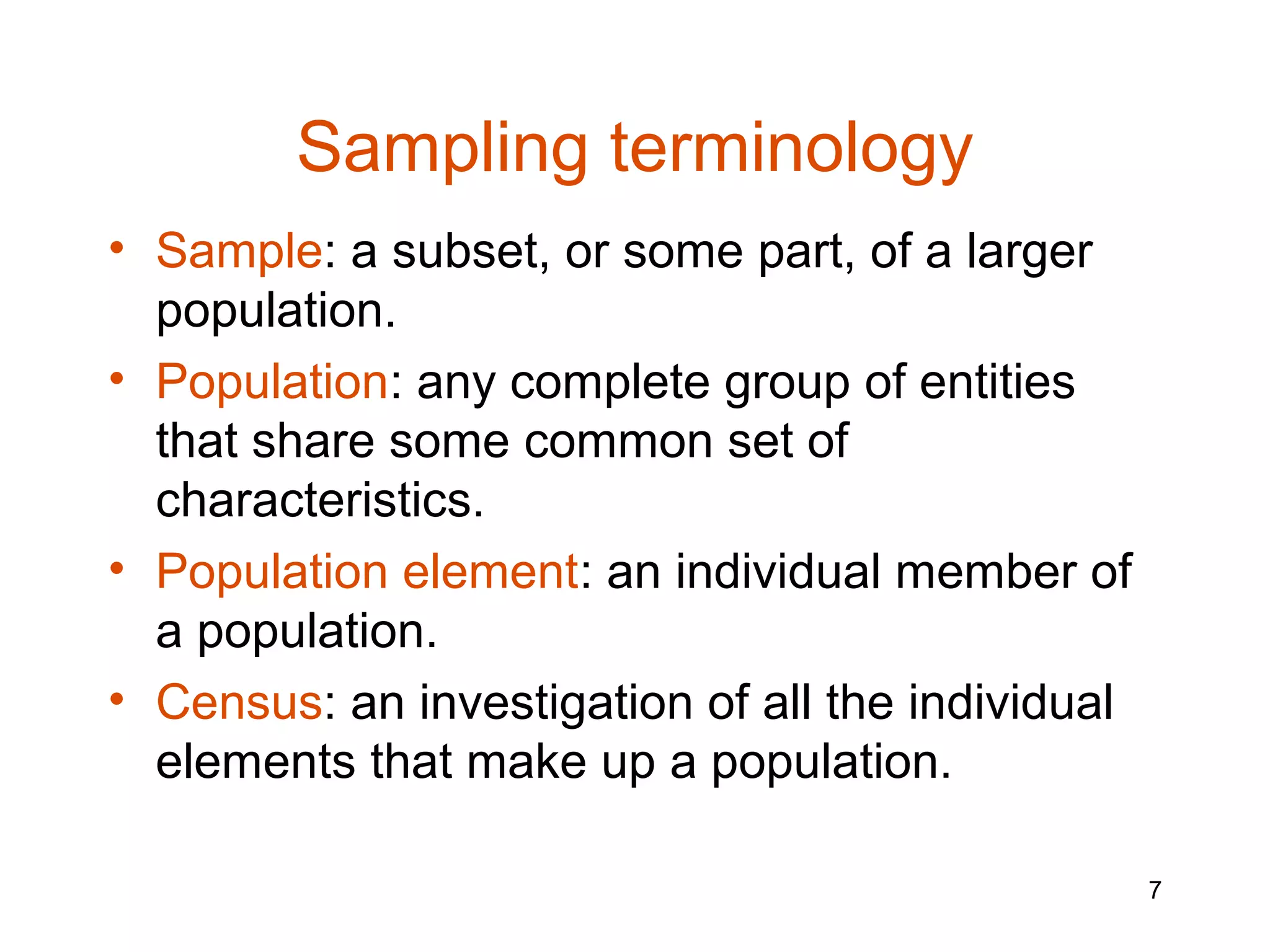 Sampling terminology

• Sample: a subset, or some part, of a larger population.

• Population: any complete group of entities that share some common set of characteristics.

• Population element: an individual member of a population.

• Census: an investigation of all the individual elements that make up a population.

7